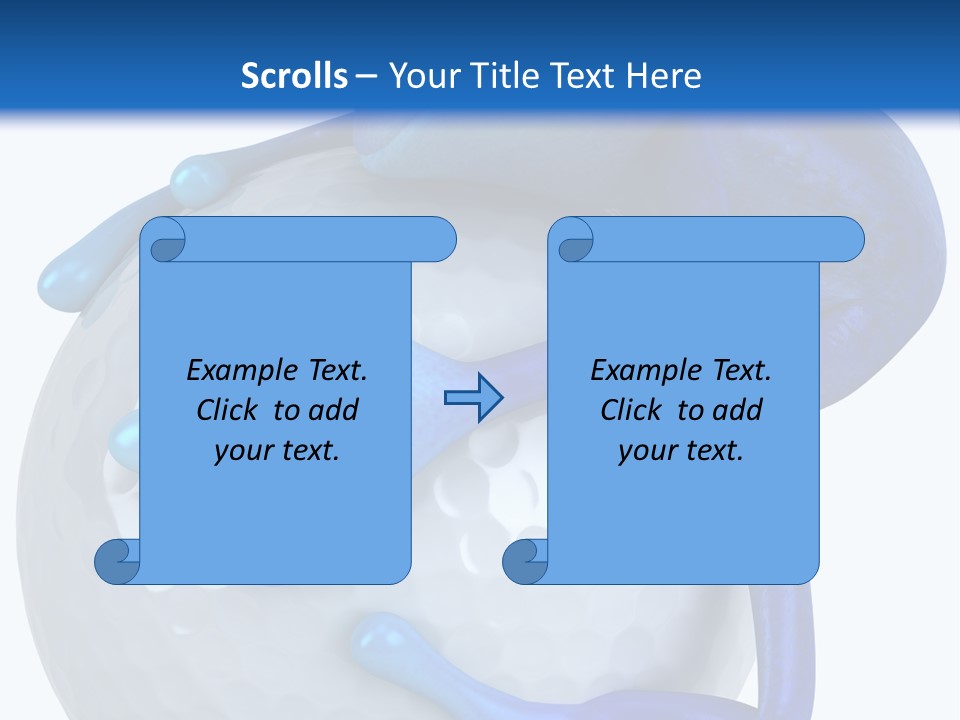 Scrolls – Your Title Text Here

Example Text. Click to add your text.

Example Text. Click to add your text.